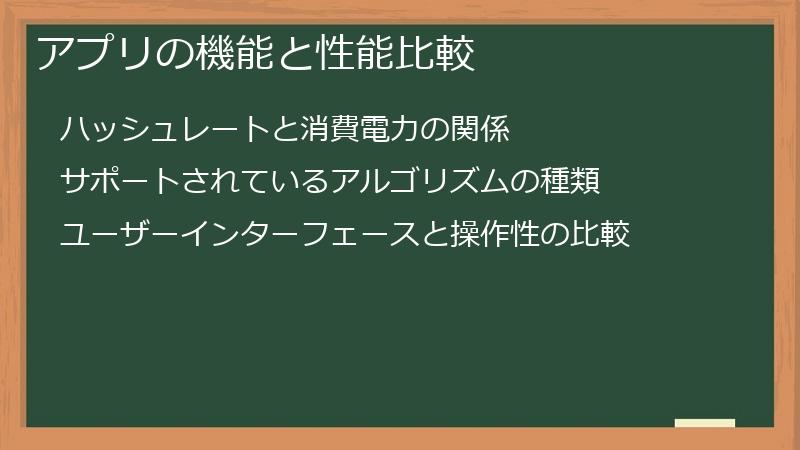 アプリの機能と性能比較

ハッシュレートと消費電力の関係

サポートされているアルゴリズムの種類

ユーザーインターフェースと操作性の比較